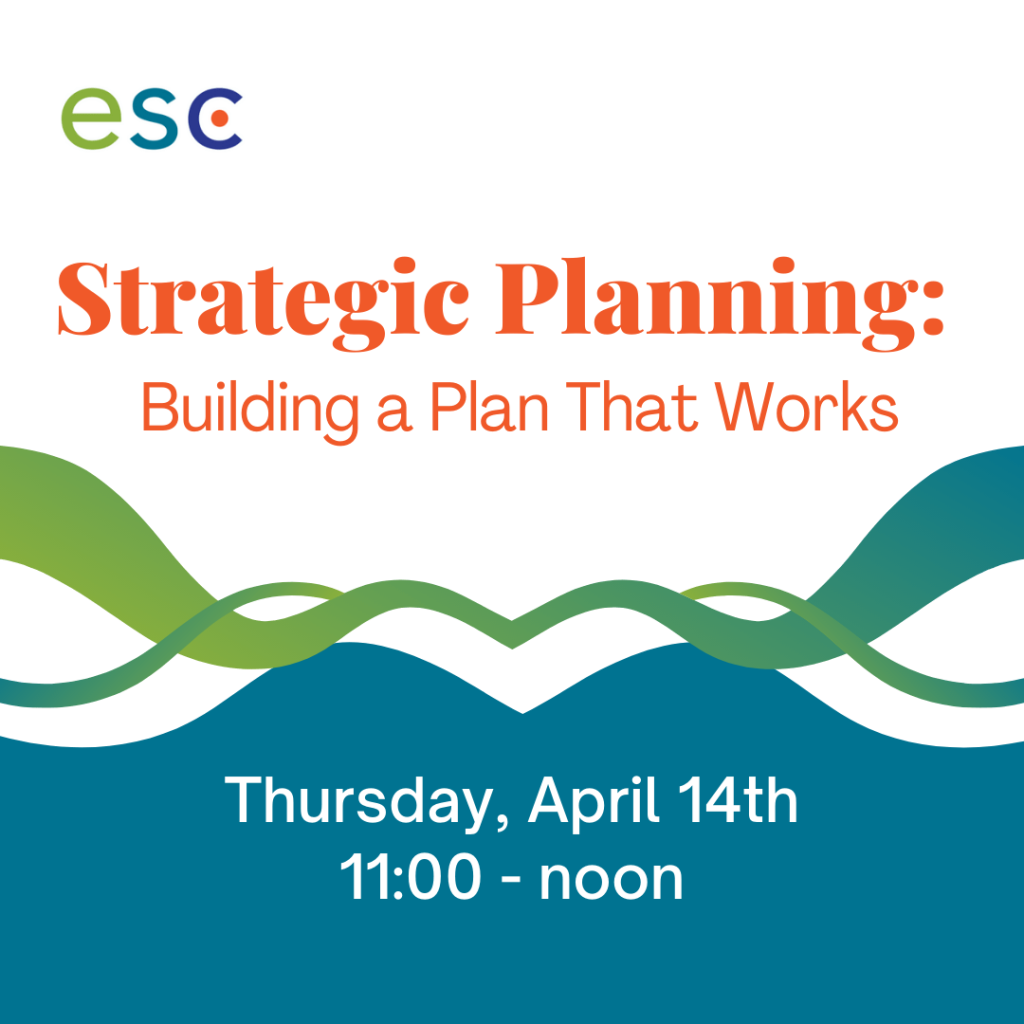 esc

Strategic Planning:
Building a Plan That Works

Thursday, April 14th
11:00 - noon